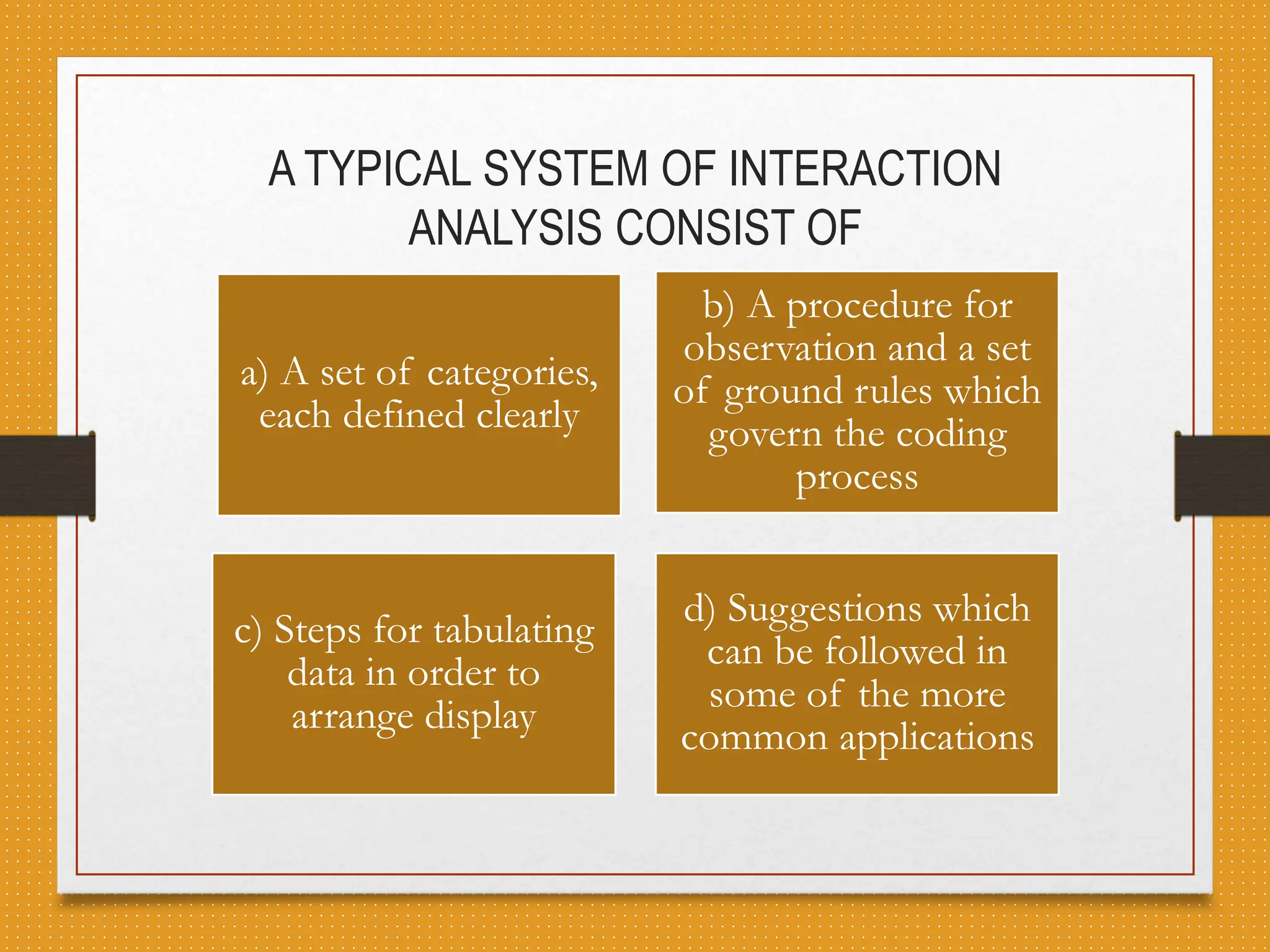 A TYPICAL SYSTEM OF INTERACTION ANALYSIS CONSIST OF

a) A set of categories, each defined clearly

b) A procedure for observation and a set of ground rules which govern the coding process

c) Steps for tabulating data in order to arrange display

d) Suggestions which can be followed in some of the more common applications